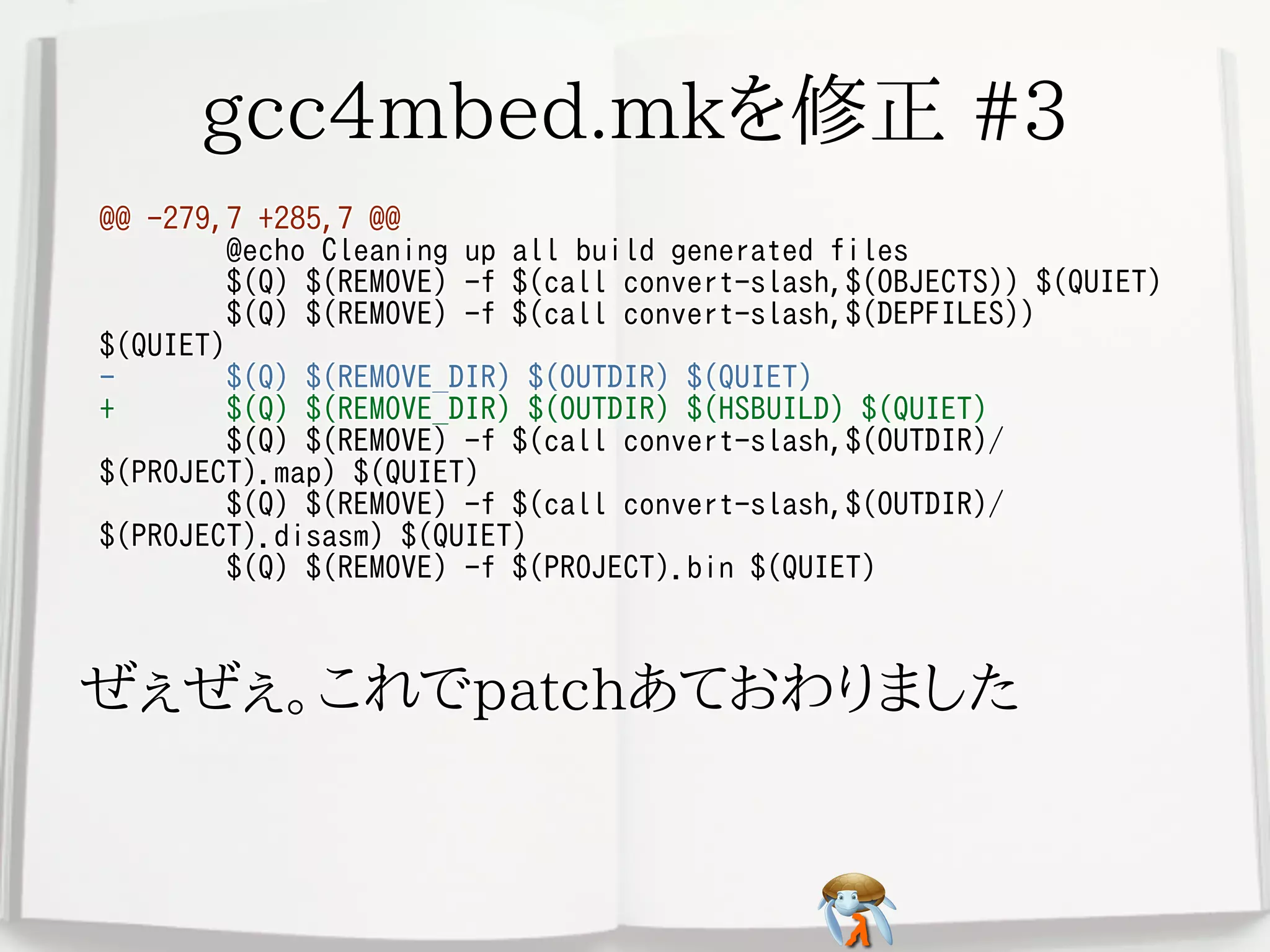 gcc4mbed.mkを修正 #3

@@ -279,7 +285,7 @@
	@echo Cleaning up all build generated files
	$(Q) $(REMOVE) -f $(call convert-slash,$(OBJECTS)) $(QUIET)
	$(Q) $(REMOVE) -f $(call convert-slash,$(DEPFILES)) $(QUIET)
-	$(Q) $(REMOVE_DIR) $(OUTDIR) $(QUIET)
+	$(Q) $(REMOVE_DIR) $(OUTDIR) $(HSBUILD) $(QUIET)
	$(Q) $(REMOVE) -f $(call convert-slash,$(OUTDIR)/$(PROJECT).map) $(QUIET)
	$(Q) $(REMOVE) -f $(call convert-slash,$(OUTDIR)/$(PROJECT).disasm) $(QUIET)
	$(Q) $(REMOVE) -f $(PROJECT).bin $(QUIET)

ぜぇぜぇ。これでpatchあておわりました